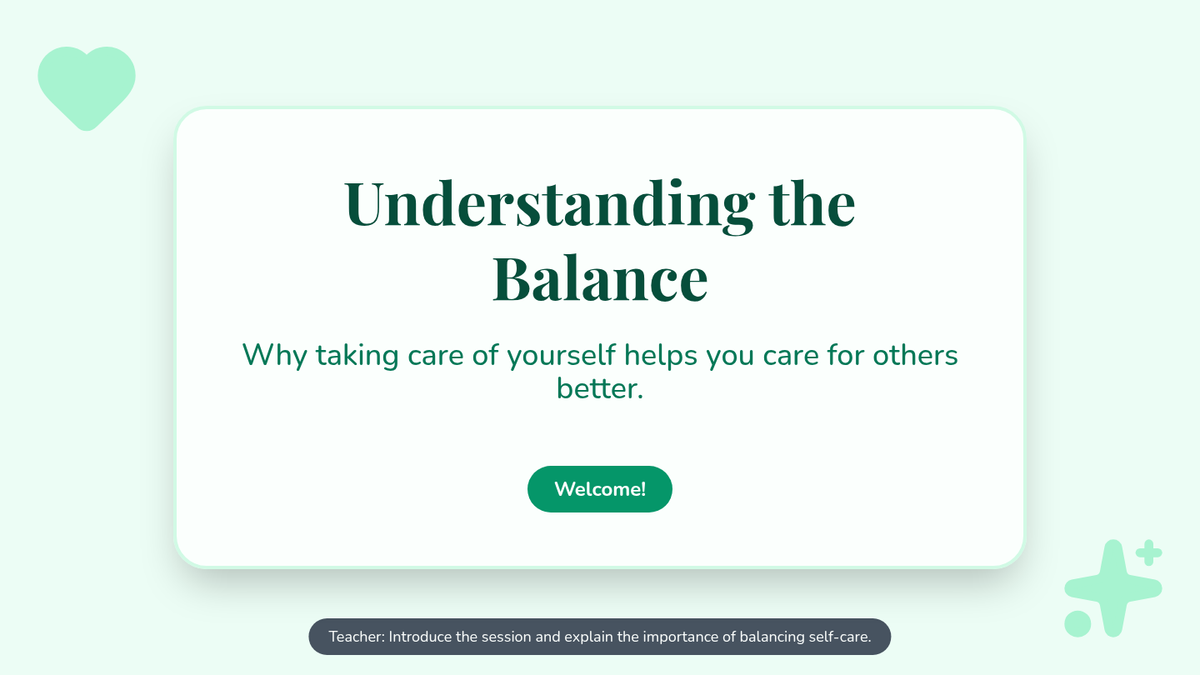 Understanding the Balance

Why taking care of yourself helps you care for others better.

Welcome!

Teacher: Introduce the session and explain the importance of balancing self-care.